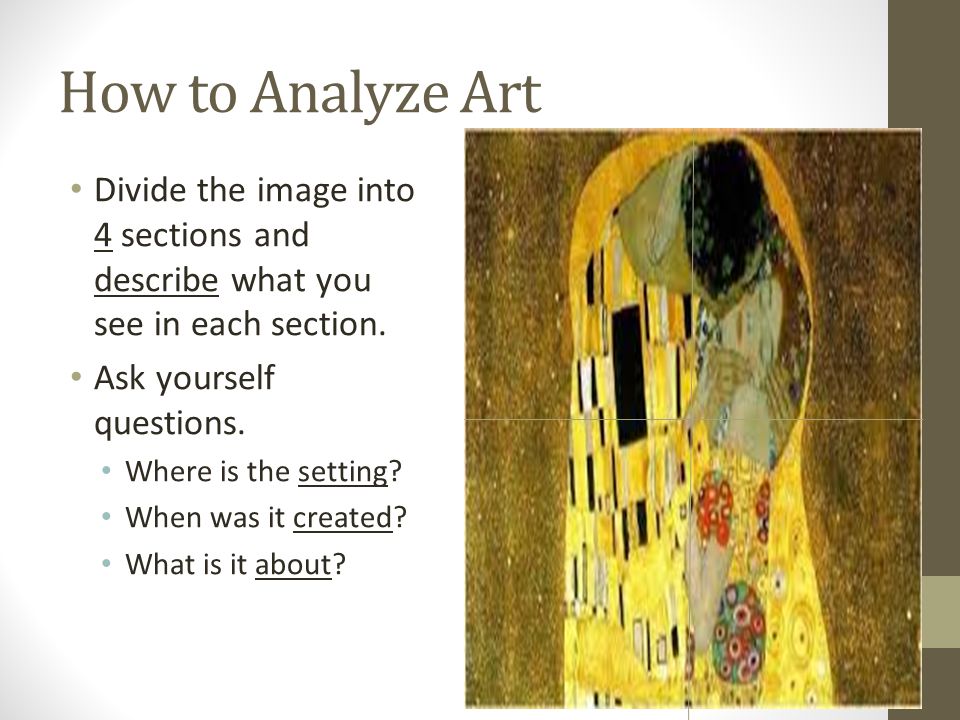 How to Analyze Art

• Divide the image into 4 sections and describe what you see in each section.
• Ask yourself questions.
  • Where is the setting?
  • When was it created?
  • What is it about?